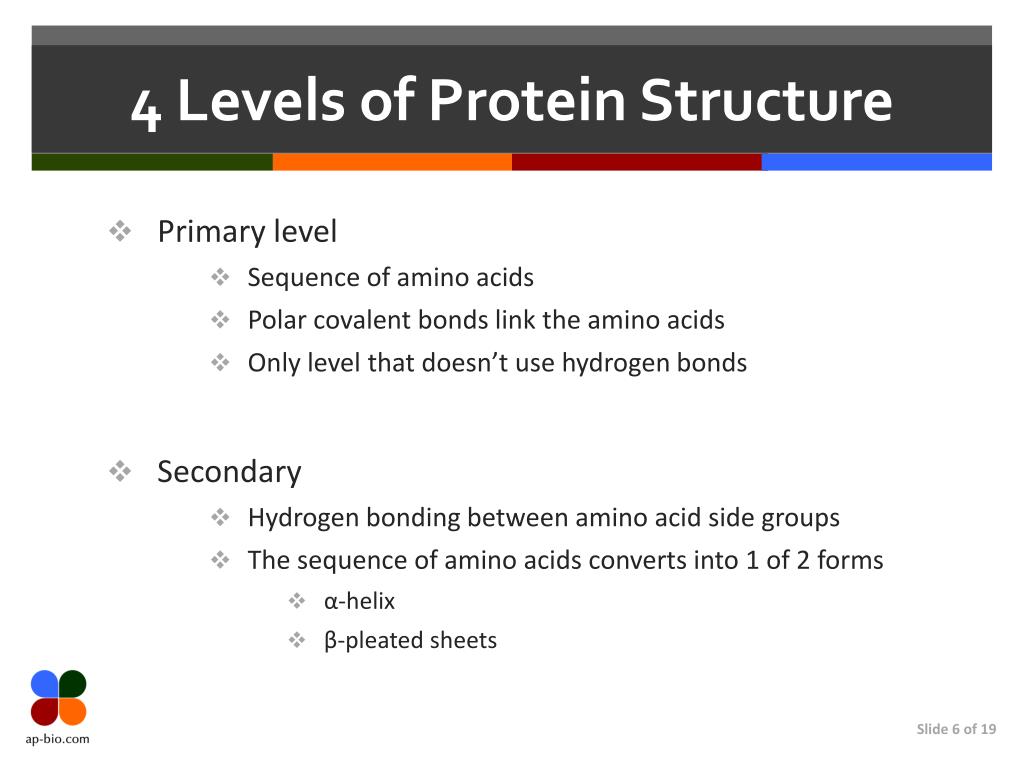 4 Levels of Protein Structure

❖ Primary level
❖ Sequence of amino acids
❖ Polar covalent bonds link the amino acids
❖ Only level that doesn't use hydrogen bonds

❖ Secondary
❖ Hydrogen bonding between amino acid side groups
❖ The sequence of amino acids converts into 1 of 2 forms
❖ α-helix
❖ β-pleated sheets

ap-bio.com

Slide 6 of 19